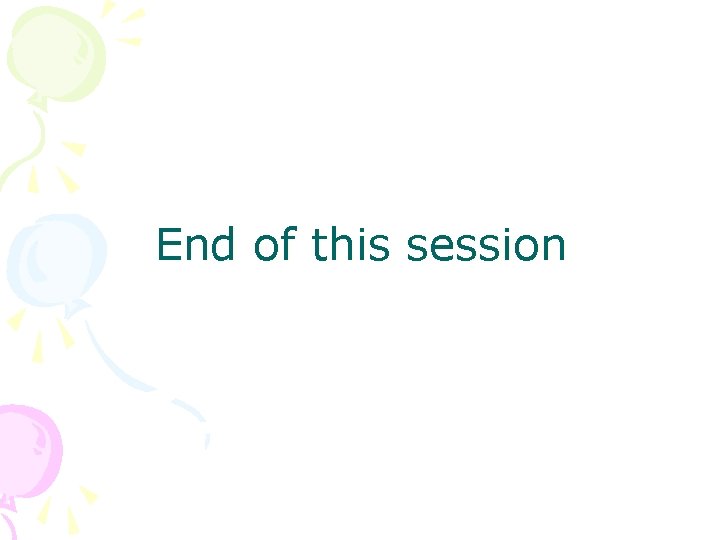 End of this session